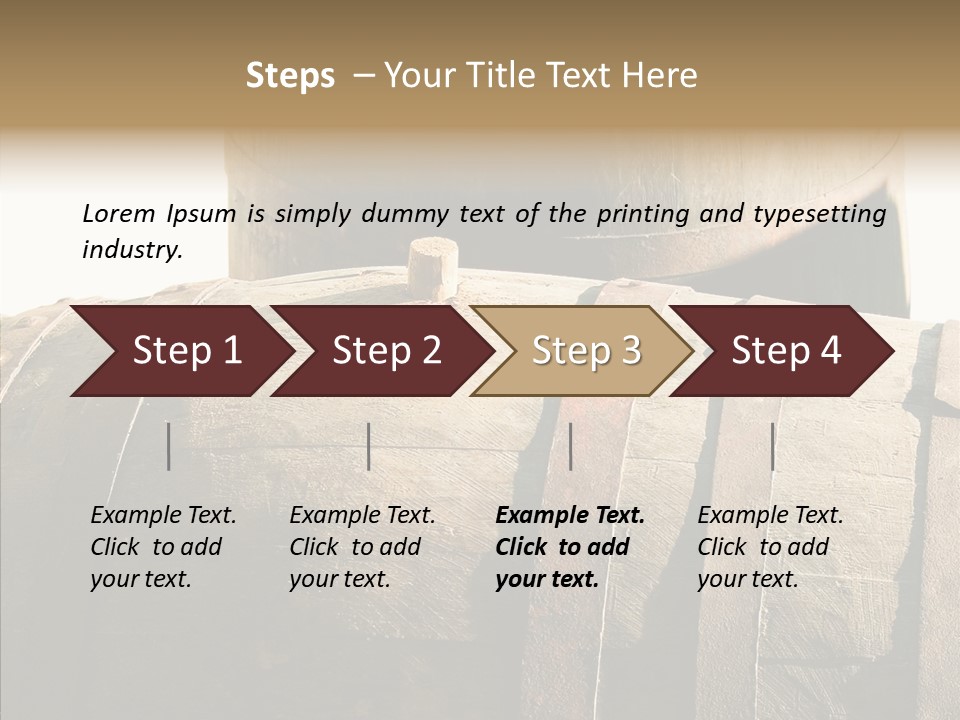 Steps – Your Title Text Here

Lorem Ipsum is simply dummy text of the printing and typesetting industry.

Step 1

Step 2

Step 3

Step 4

Example Text. Click to add your text.

Example Text. Click to add your text.

Example Text. Click to add your text.

Example Text. Click to add your text.